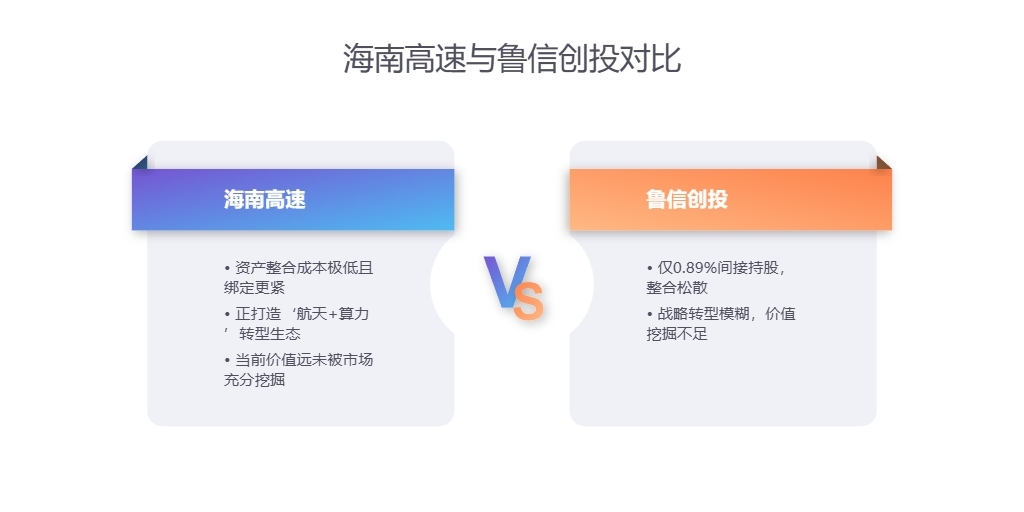 海南高速与鲁信创投对比

海南高速

• 资产整合成本极低且绑定更紧

• 正打造‘航天+算力’转型生态

• 当前价值远未被市场充分挖掘

VS

鲁信创投

• 仅0.89%间接持股，整合松散

• 战略转型模糊，价值挖掘不足